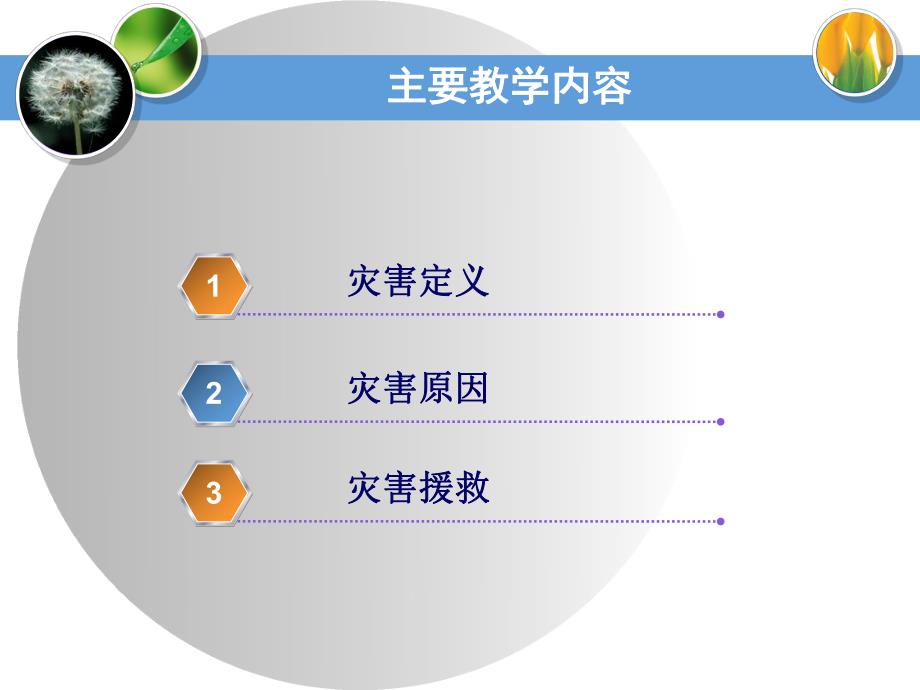 主要教学内容

1 灾害定义

2 灾害原因

3 灾害援救